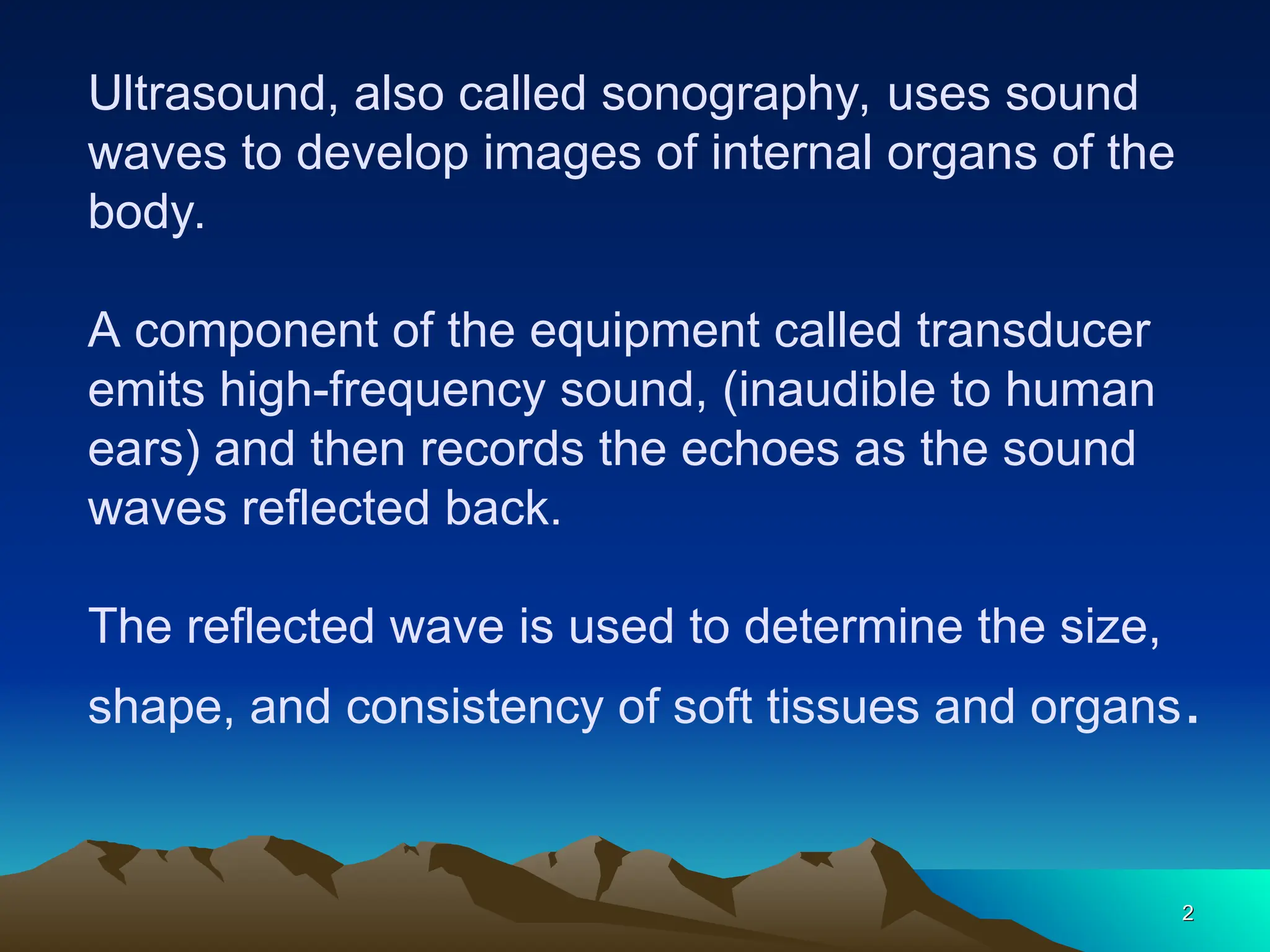 Ultrasound, also called sonography, uses sound waves to develop images of internal organs of the body.

A component of the equipment called transducer emits high-frequency sound, (inaudible to human ears) and then records the echoes as the sound waves reflected back.

The reflected wave is used to determine the size, shape, and consistency of soft tissues and organs.

2